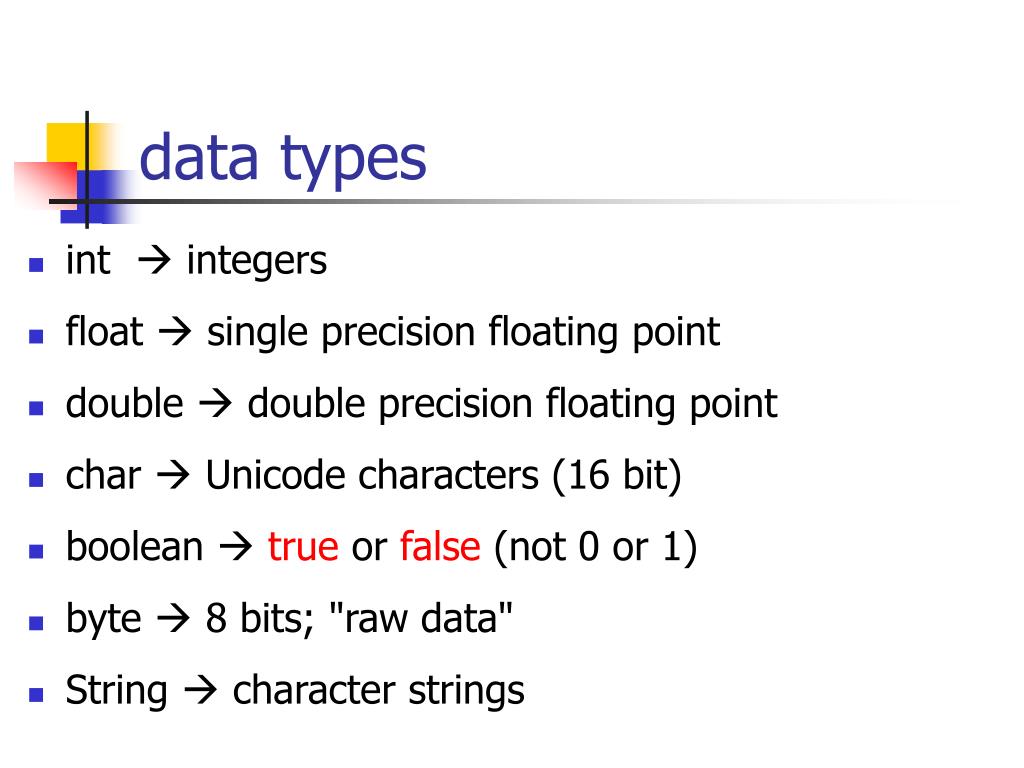 data types

- int → integers
- float → single precision floating point
- double → double precision floating point
- char → Unicode characters (16 bit)
- boolean → true or false (not 0 or 1)
- byte → 8 bits; "raw data"
- String → character strings